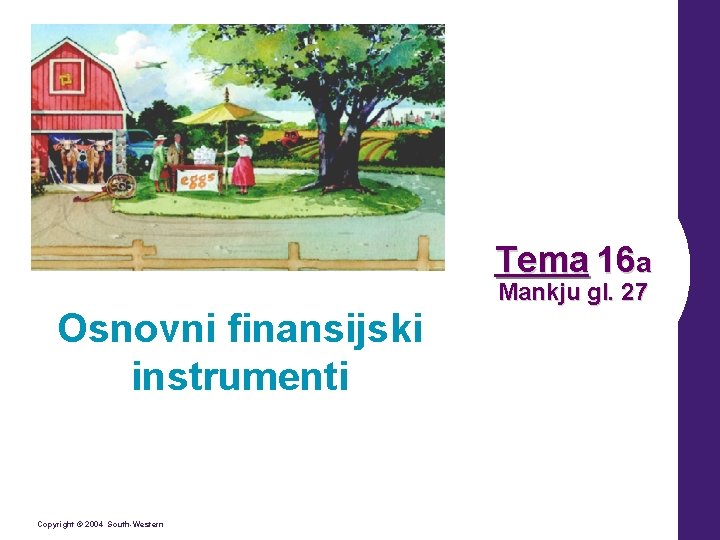 eggs

Tema 16a
Mankju gl. 27

Osnovni finansijski instrumenti

Copyright © 2004 South-Western